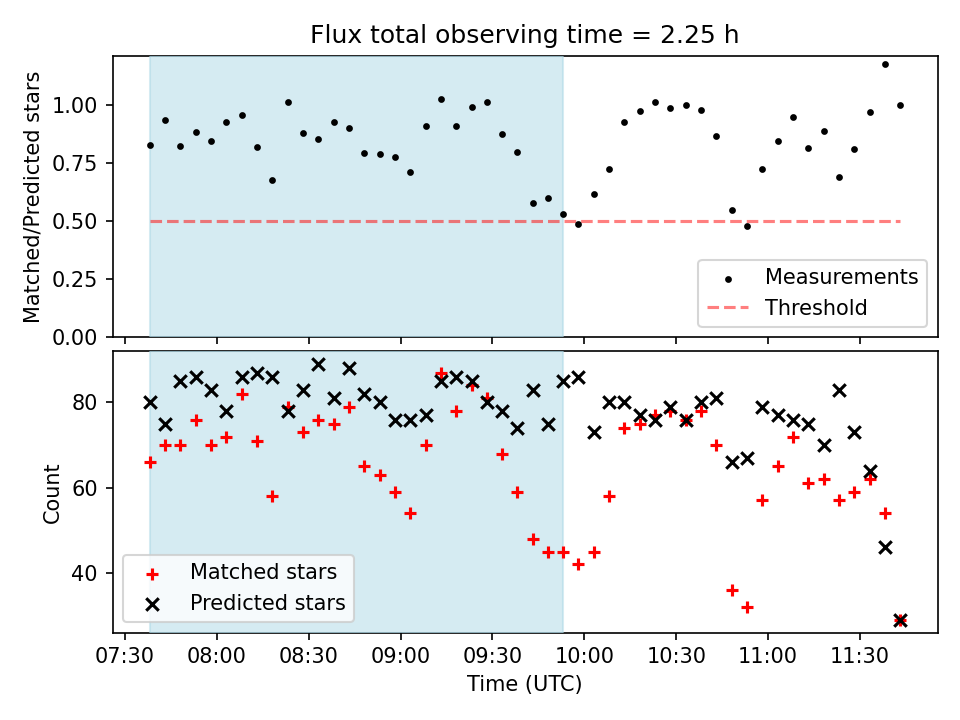 Flux total observing time = 2.25 h

Matched/Predicted stars

1.00
0.75
0.50
0.25
0.00

Measurements
Threshold

Count

80
60
40

Matched stars
Predicted stars

07:30 08:00 08:30 09:00 09:30 10:00 10:30 11:00 11:30

Time (UTC)